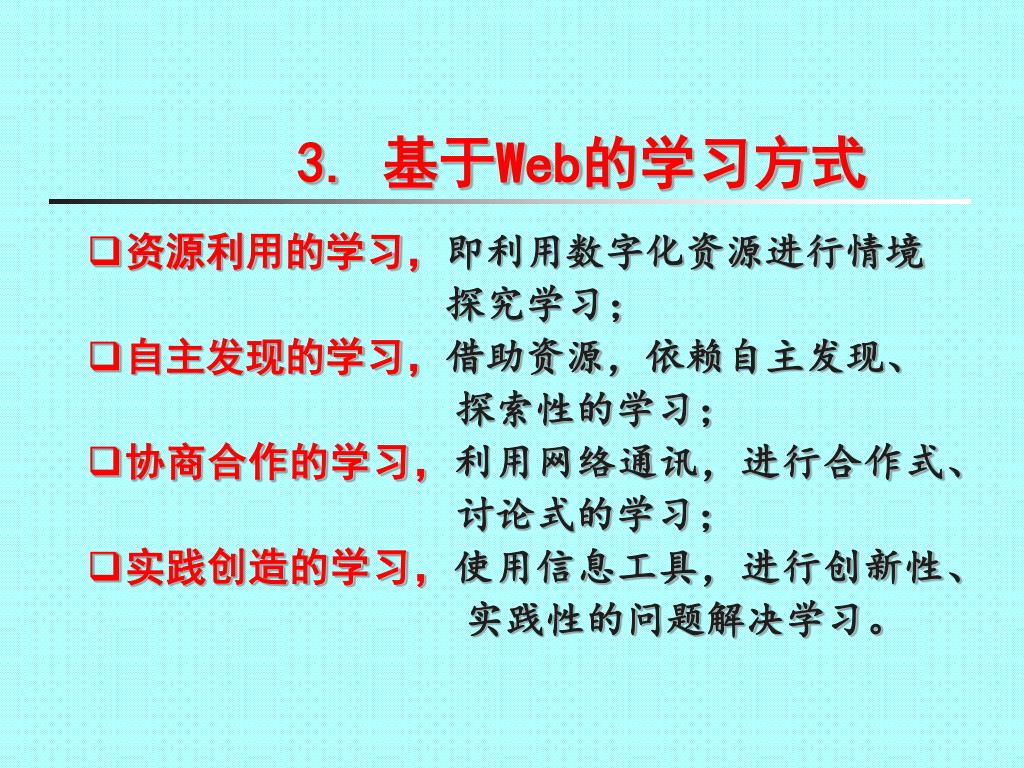 3. 基于Web的学习方式

❑资源利用的学习，即利用数字化资源进行情境探究学习；

❑自主发现的学习，借助资源，依赖自主发现、探索性的学习；

❑协商合作的学习，利用网络通讯，进行合作式、讨论式的学习；

❑实践创造的学习，使用信息工具，进行创新性、实践性的问题解决学习。